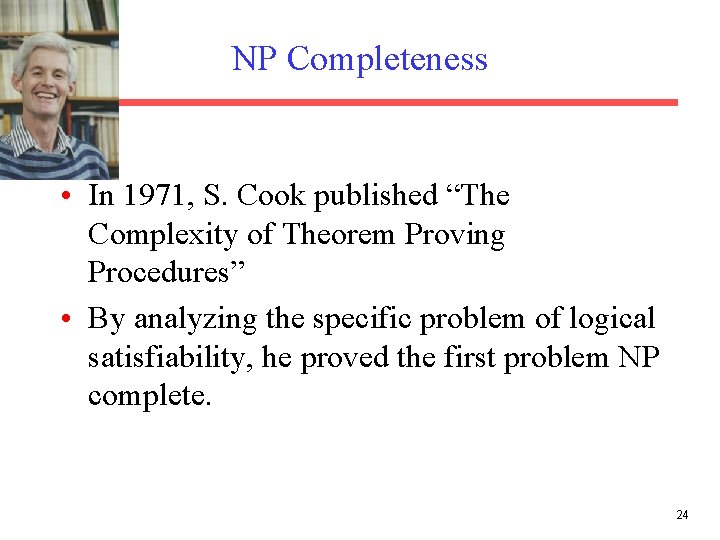 NP Completeness

• In 1971, S. Cook published “The Complexity of Theorem Proving Procedures”

• By analyzing the specific problem of logical satisfiability, he proved the first problem NP complete.

24